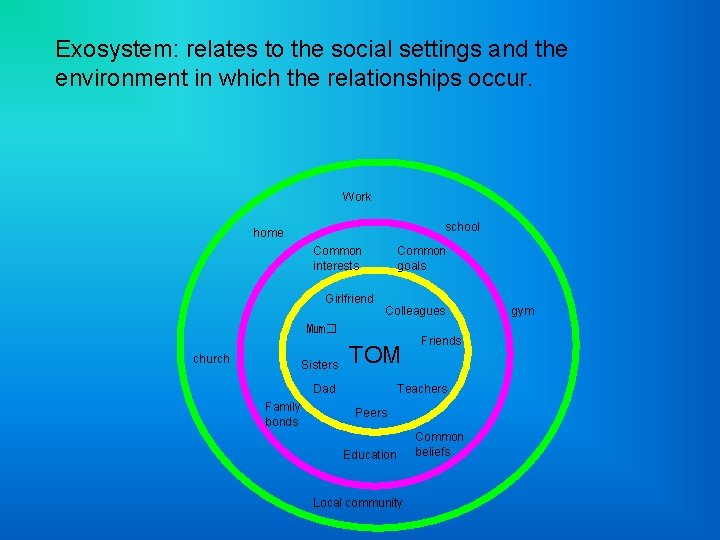 Exosystem: relates to the social settings and the environment in which the relationships occur.

Work

home

school

Common interests

Common goals

Girlfriend

Colleagues

gym

Mum

Friends

church

Sisters

TOM

Dad

Teachers

Family bonds

Peers

Common beliefs

Education

Local community